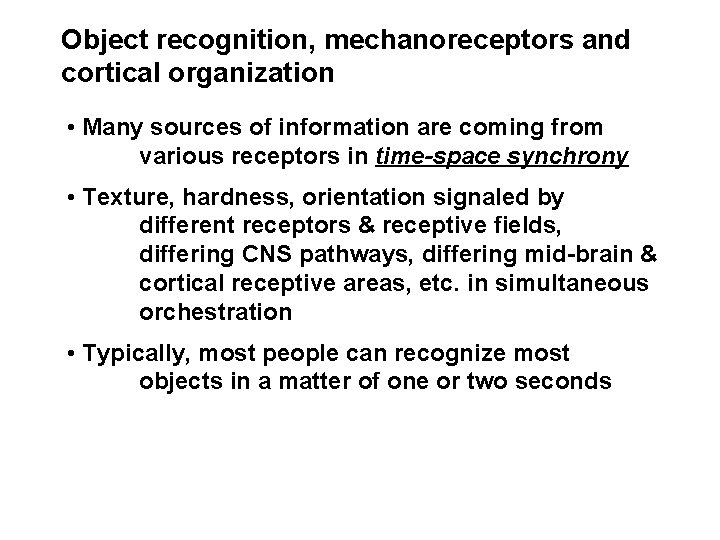 Object recognition, mechanoreceptors and cortical organization

• Many sources of information are coming from various receptors in time-space synchrony

• Texture, hardness, orientation signaled by different receptors & receptive fields, differing CNS pathways, differing mid-brain & cortical receptive areas, etc. in simultaneous orchestration

• Typically, most people can recognize most objects in a matter of one or two seconds